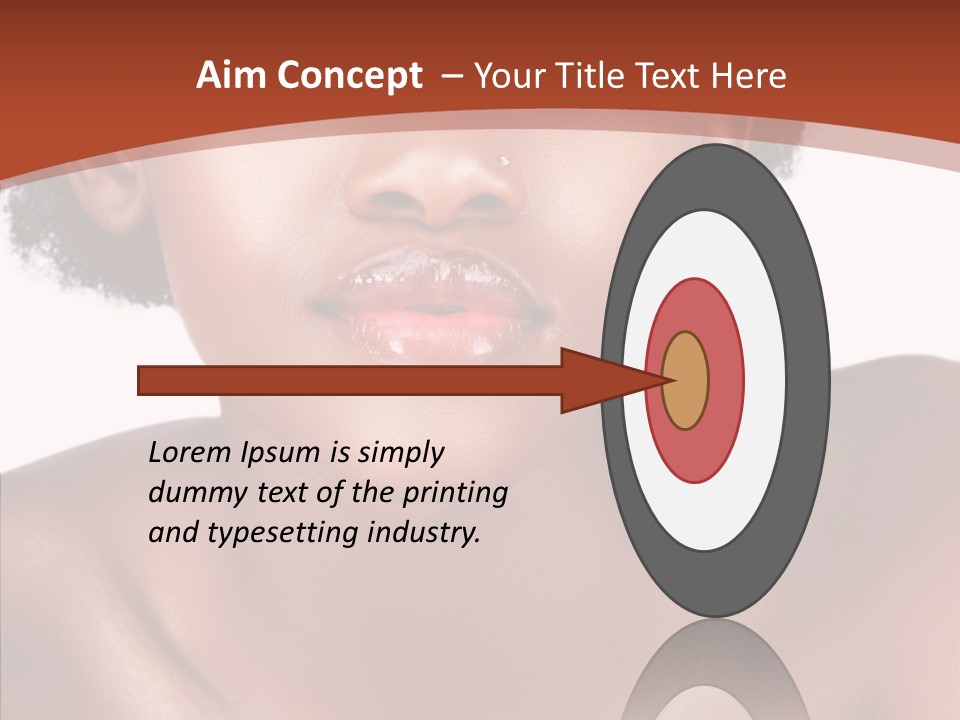 Aim Concept – Your Title Text Here

Lorem Ipsum is simply dummy text of the printing and typesetting industry.